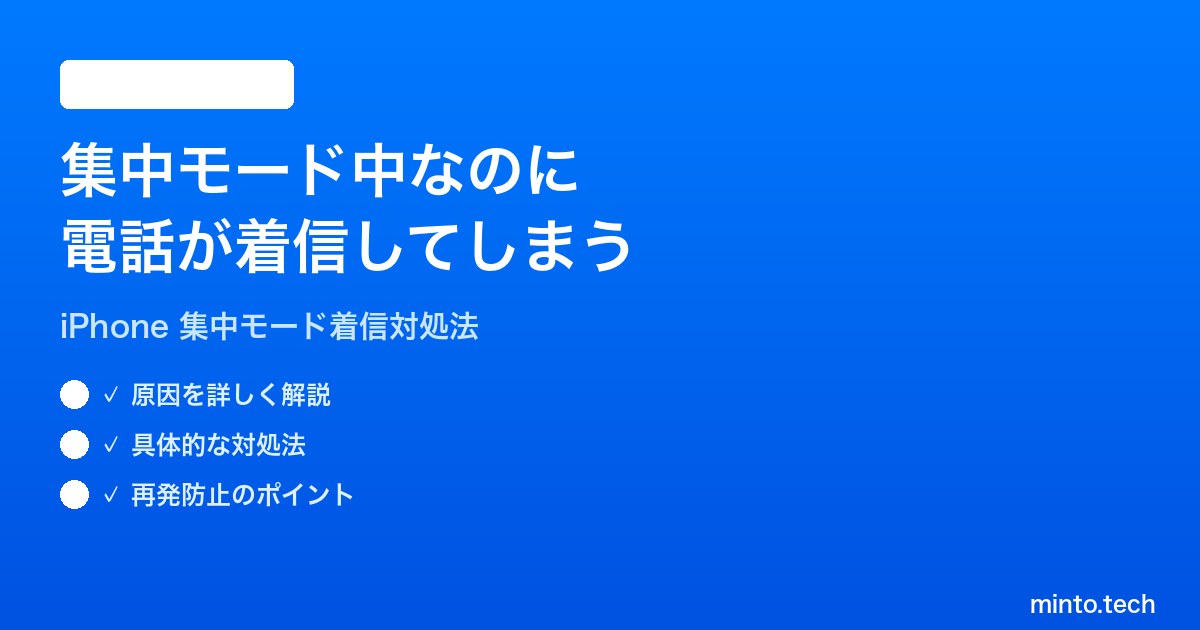 集中モード中なのに
電話が着信してしまう

iPhone 集中モード着信対処法

✓ 原因を詳しく解説

✓ 具体的な対処法

✓ 再発防止のポイント

minto.tech